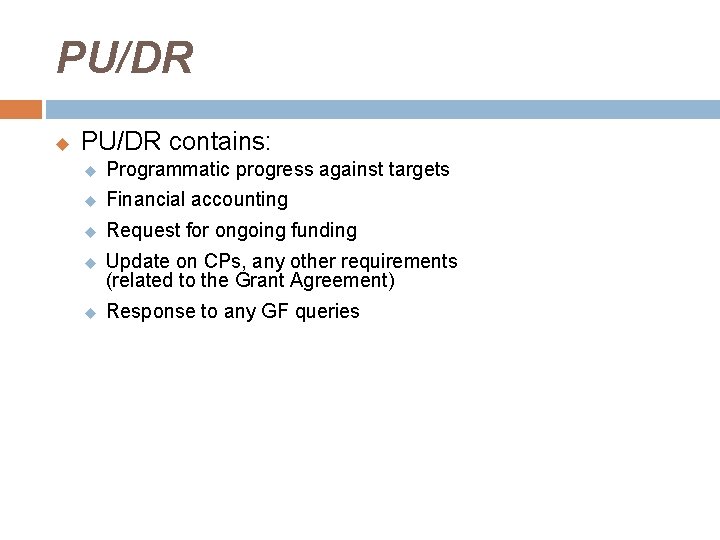 PU/DR

PU/DR contains:

Programmatic progress against targets

Financial accounting

Request for ongoing funding

Update on CPs, any other requirements (related to the Grant Agreement)

Response to any GF queries